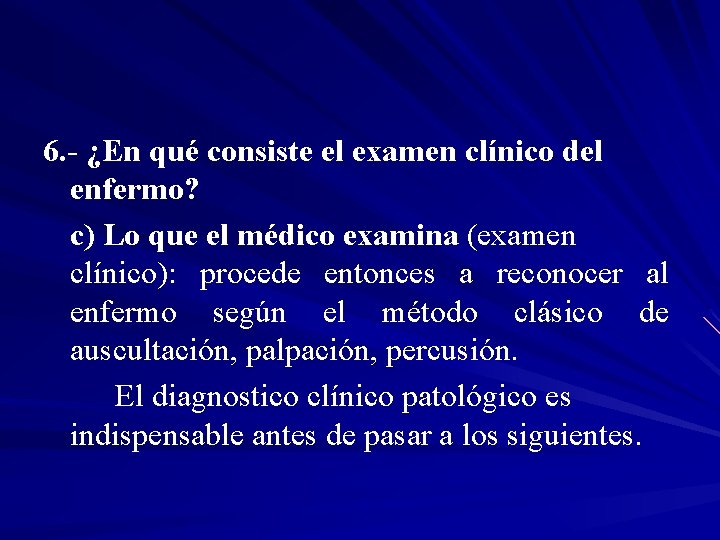 6.- ¿En qué consiste el examen clínico del enfermo?

c) Lo que el médico examina (examen clínico): procede entonces a reconocer al enfermo según el método clásico de auscultación, palpación, percusión.

El diagnostico clínico patológico es indispensable antes de pasar a los siguientes.